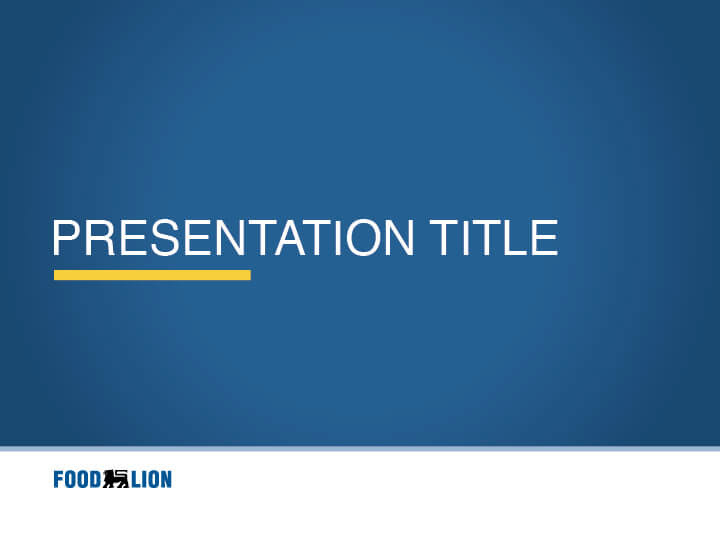 PRESENTATION TITLE

FOOD LION